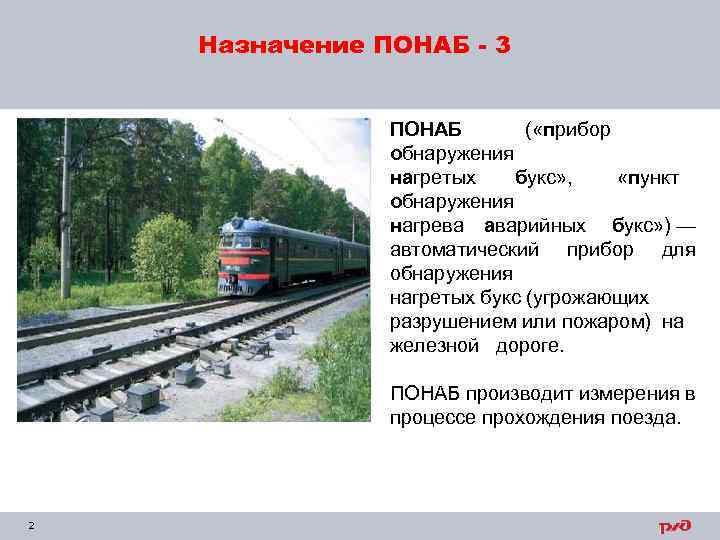 Назначение ПОНАБ - 3

ПОНАБ («прибор обнаружения нагретых букс», «пункт обнаружения нагрева аварийных букс») — автоматический прибор для обнаружения нагретых букс (угрожающих разрушением или пожаром) на железной дороге.

ПОНАБ производит измерения в процессе прохождения поезда.

2

РЖД